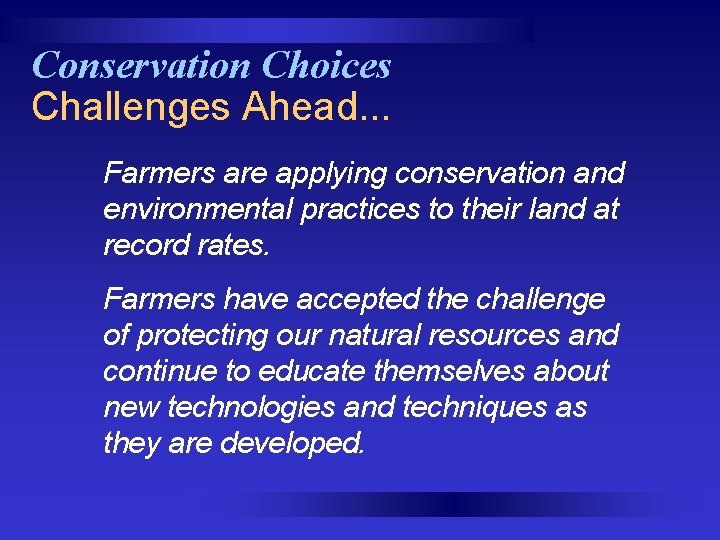 Conservation Choices
Challenges Ahead...

Farmers are applying conservation and environmental practices to their land at record rates.

Farmers have accepted the challenge of protecting our natural resources and continue to educate themselves about new technologies and techniques as they are developed.